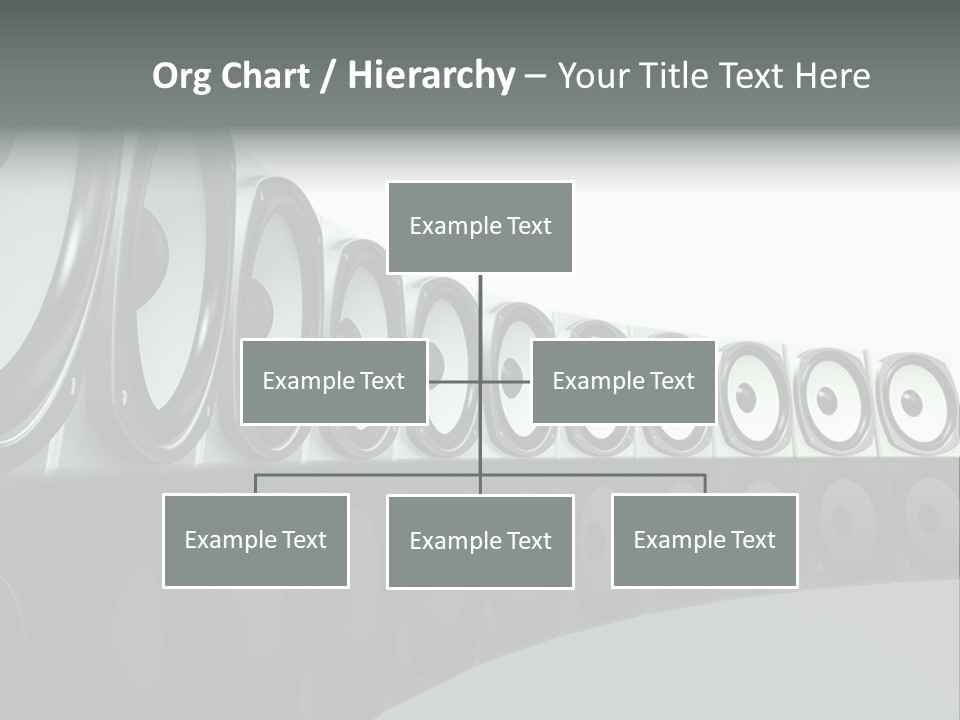 Org Chart / Hierarchy – Your Title Text Here

Example Text

Example Text

Example Text

Example Text

Example Text

Example Text